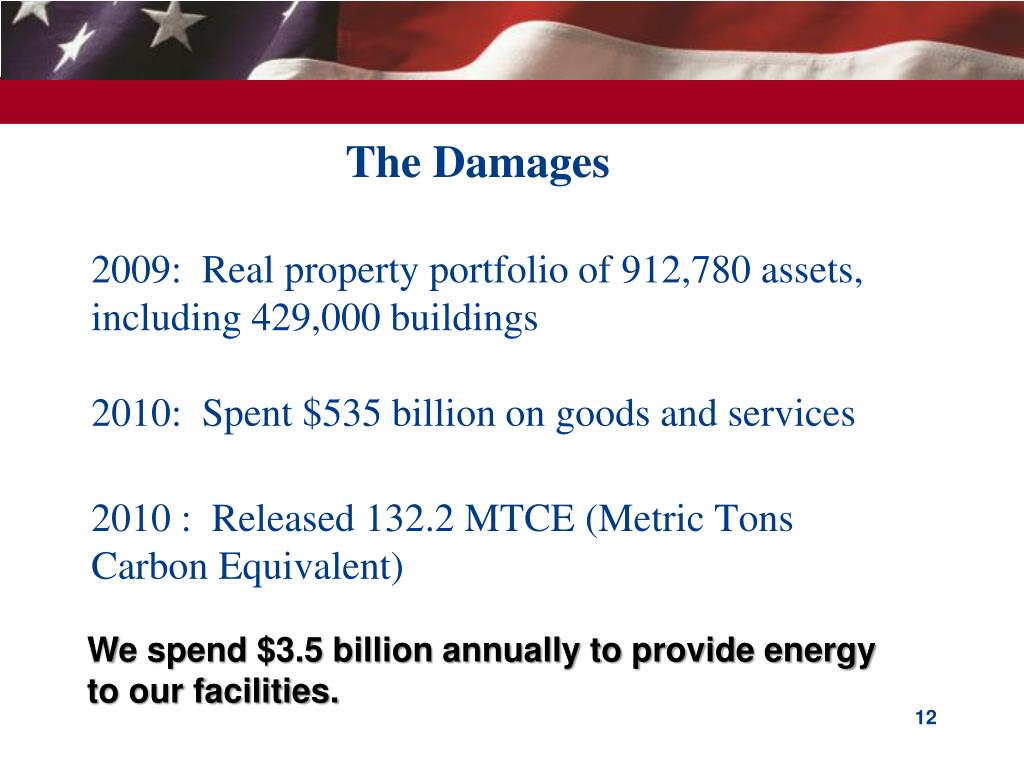 The Damages

2009: Real property portfolio of 912,780 assets, including 429,000 buildings

2010: Spent \$535 billion on goods and services

2010 : Released 132.2 MTCE (Metric Tons Carbon Equivalent)

We spend \$3.5 billion annually to provide energy to our facilities.

12